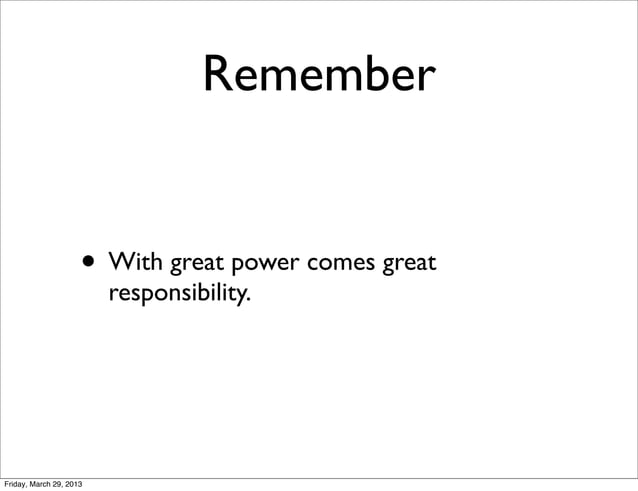 Remember

• With great power comes great responsibility.

Friday, March 29, 2013